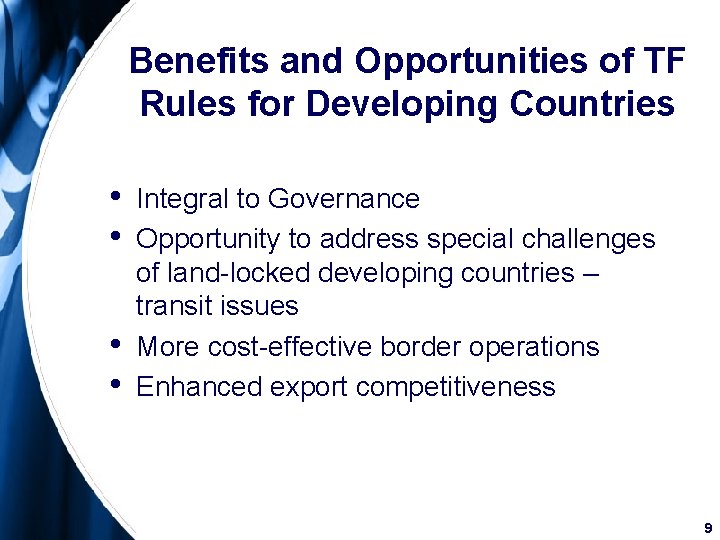 Benefits and Opportunities of TF Rules for Developing Countries

• Integral to Governance
• Opportunity to address special challenges of land-locked developing countries – transit issues
• More cost-effective border operations
• Enhanced export competitiveness

9